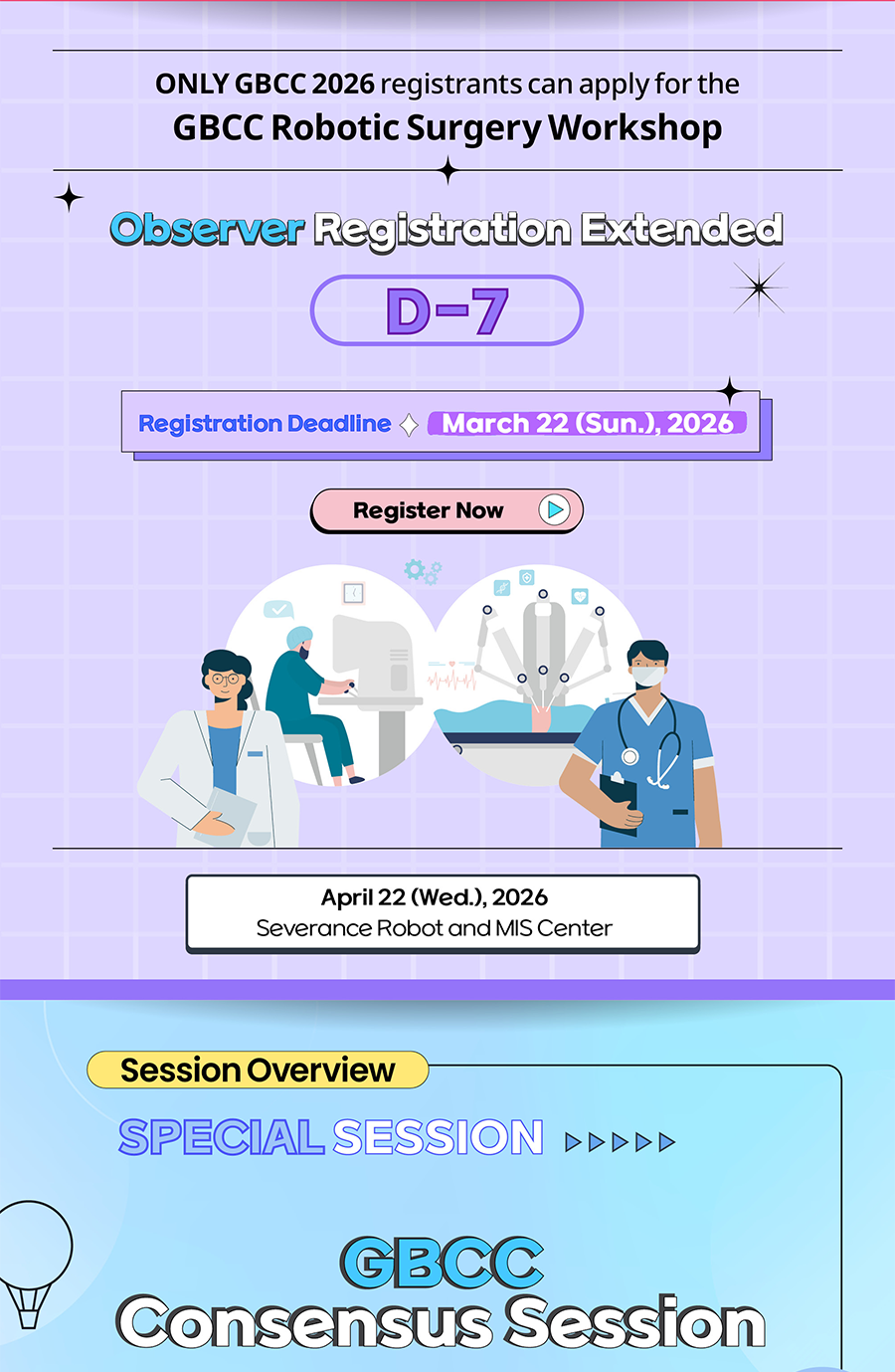 ONLY GBCC 2026 registrants can apply for the
GBCC Robotic Surgery Workshop

Observer Registration Extended

D-7

Registration Deadline March 22 (Sun.), 2026

Register Now

April 22 (Wed.), 2026
Severance Robot and MIS Center

Session Overview

SPECIAL SESSION

GBCC
Consensus Session